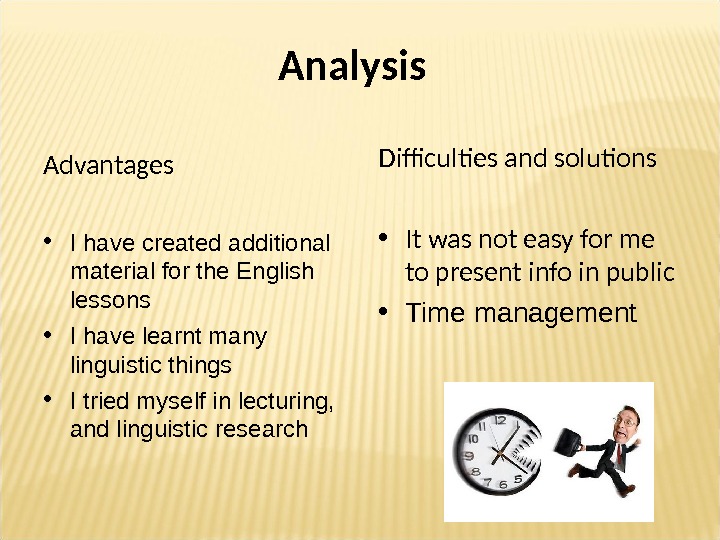 Analysis

Advantages

• I have created additional material for the English lessons
• I have learnt many linguistic things
• I tried myself in lecturing, and linguistic research

Difficulties and solutions

• It was not easy for me to present info in public
• Time management

12
10
9
8
7
6
5